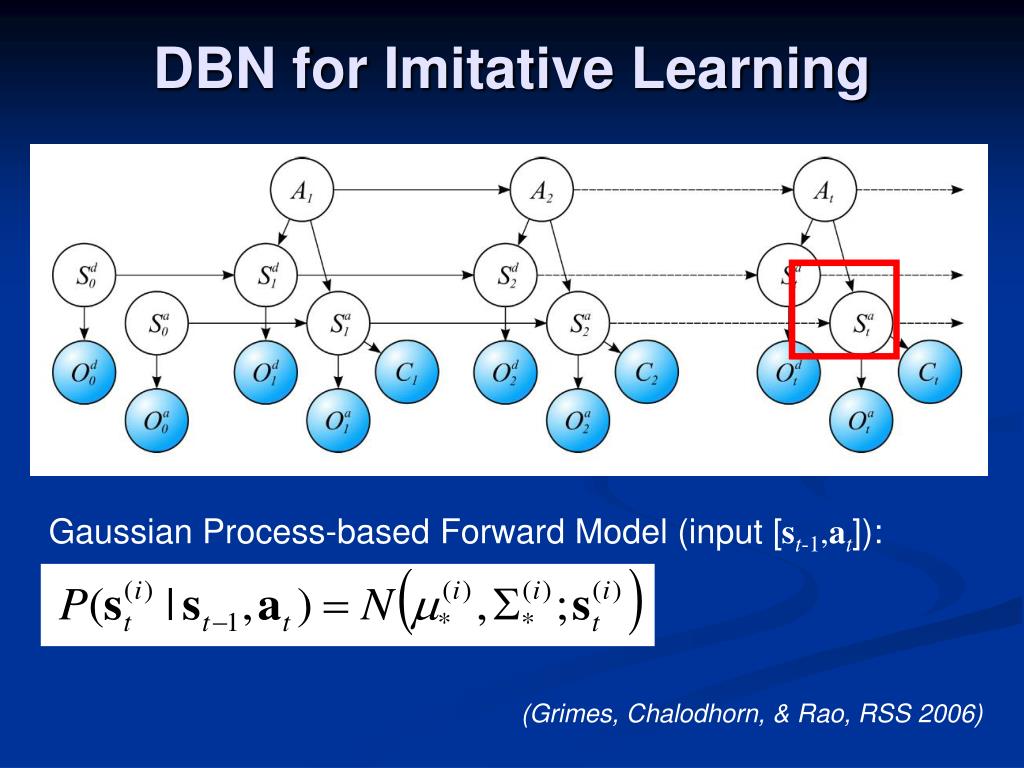 DBN for Imitative Learning

$A_1$ $A_2$ $A_t$
$S_0^d$ $S_1^d$ $S_2^d$ $S_t^d$
$S_0^a$ $S_1^a$ $S_2^a$ $S_t^a$
$O_0^d$ $O_1^d$ $C_1$ $O_2^d$ $C_2$ $O_t^d$ $C_t$
$O_0^a$ $O_1^a$ $O_2^a$ $O_t^a$

Gaussian Process-based Forward Model (input [$\mathbf{s}_{t-1}$,$\mathbf{a}_t$]):

$P(\mathbf{s}_t^{(i)} \mid \mathbf{s}_{t-1}, \mathbf{a}_t) = N\left(\mu_*^{(i)}, \Sigma_*^{(i)}; \mathbf{s}_t^{(i)}\right)$

(Grimes, Chalodhorn, & Rao, RSS 2006)